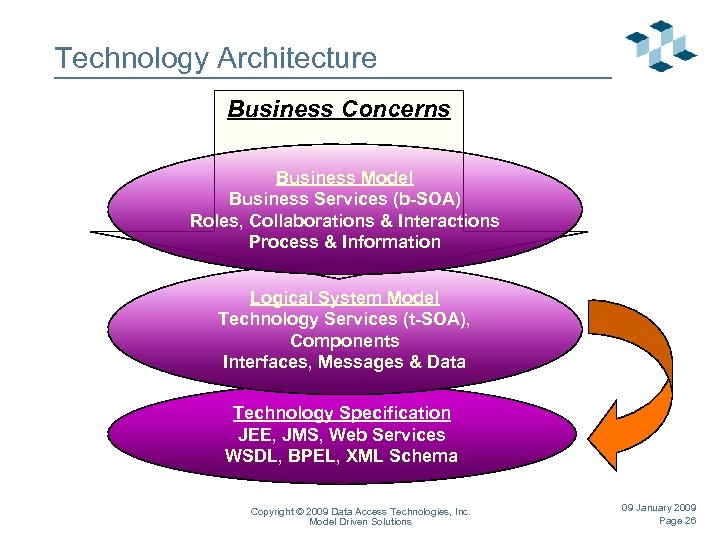 Technology Architecture

Business Concerns

Business Model
Business Services (b-SOA)
Roles, Collaborations & Interactions
Process & Information

Logical System Model
Technology Services (t-SOA),
Components
Interfaces, Messages & Data

Technology Specification
JEE, JMS, Web Services
WSDL, BPEL, XML Schema

Copyright © 2009 Data Access Technologies, Inc.
Model Driven Solutions

09 January 2009
Page 26